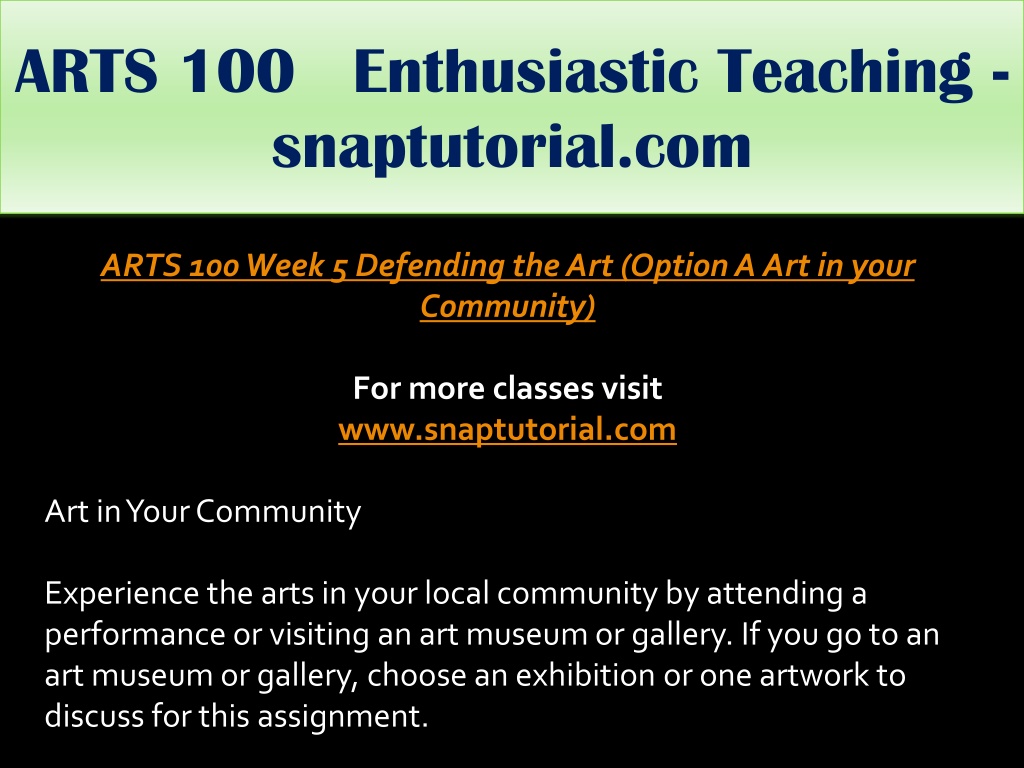 ARTS 100 Enthusiastic Teaching - snaptutorial.com

ARTS 100 Week 5 Defending the Art (Option A Art in your Community)

For more classes visit
www.snaptutorial.com

Art in Your Community

Experience the arts in your local community by attending a performance or visiting an art museum or gallery. If you go to an art museum or gallery, choose an exhibition or one artwork to discuss for this assignment.